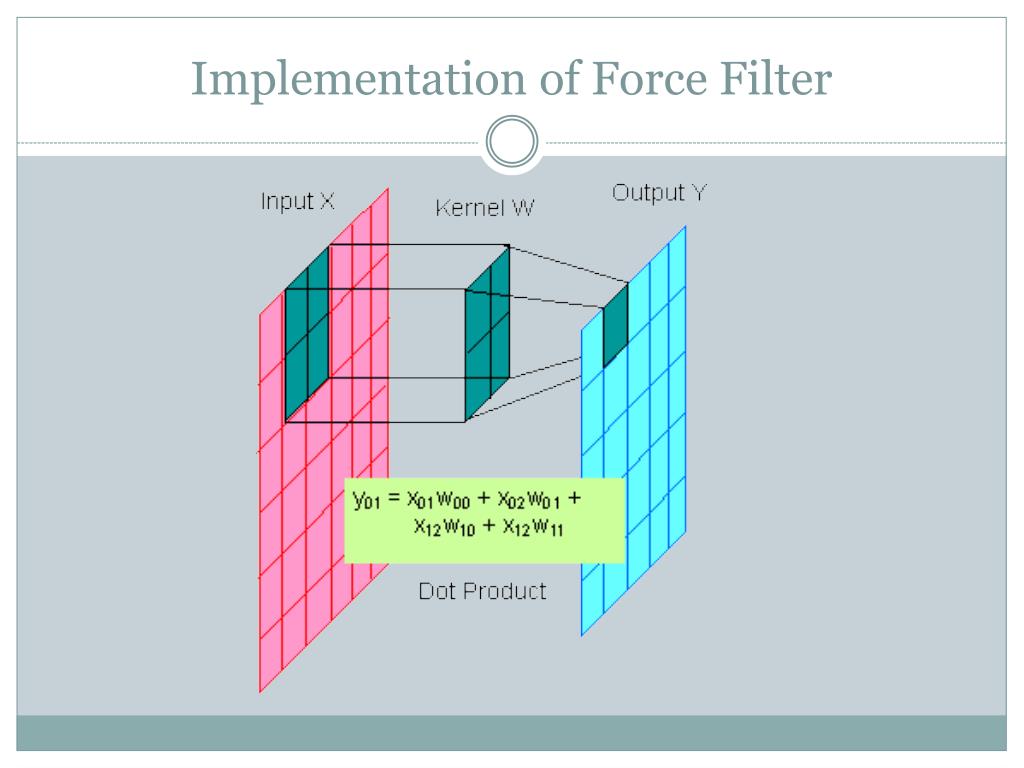 Implementation of Force Filter

Input X

Kernel W

Output Y

$y_{01} = x_{01}w_{00} + x_{02}w_{01} + x_{12}w_{10} + x_{12}w_{11}$

Dot Product